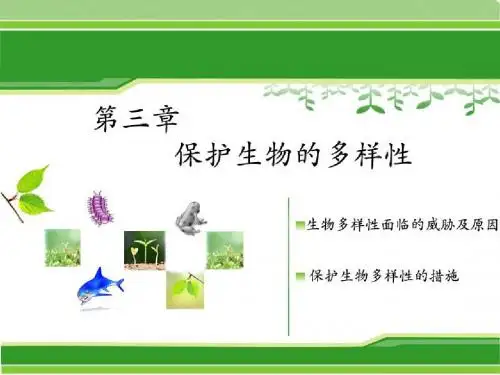 第三章

保护生物的多样性

生物多样性面临的威胁及原因

保护生物多样性的措施